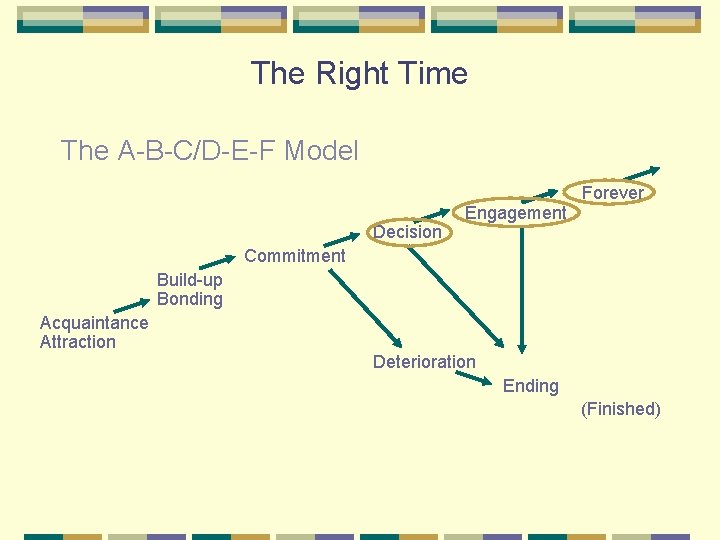 The Right Time

The A-B-C/D-E-F Model

Acquaintance
Attraction

Build-up
Bonding

Commitment

Decision

Engagement

Forever

Deterioration

Ending

(Finished)